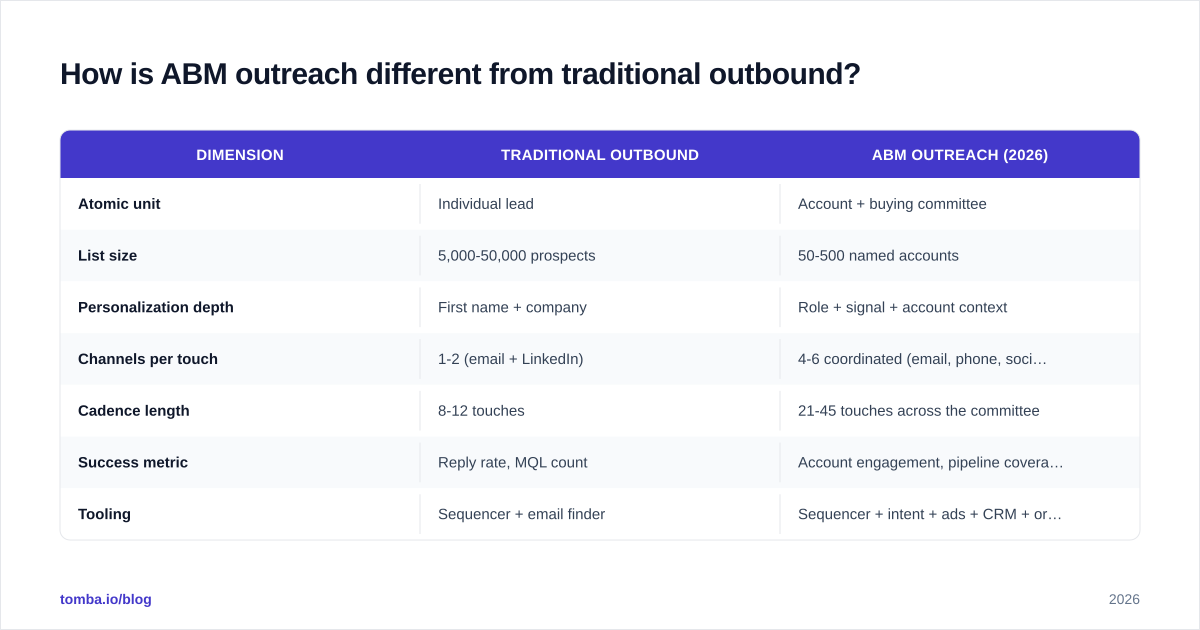 How is ABM outreach different from traditional outbound?

| DIMENSION | TRADITIONAL OUTBOUND | ABM OUTREACH (2026) |
|---|---|---|
| Atomic unit | Individual lead | Account + buying committee |
| List size | 5,000-50,000 prospects | 50-500 named accounts |
| Personalization depth | First name + company | Role + signal + account context |
| Channels per touch | 1-2 (email + LinkedIn) | 4-6 coordinated (email, phone, soci… |
| Cadence length | 8-12 touches | 21-45 touches across the committee |
| Success metric | Reply rate, MQL count | Account engagement, pipeline covera… |
| Tooling | Sequencer + email finder | Sequencer + intent + ads + CRM + or… |

tomba.io/blog

2026